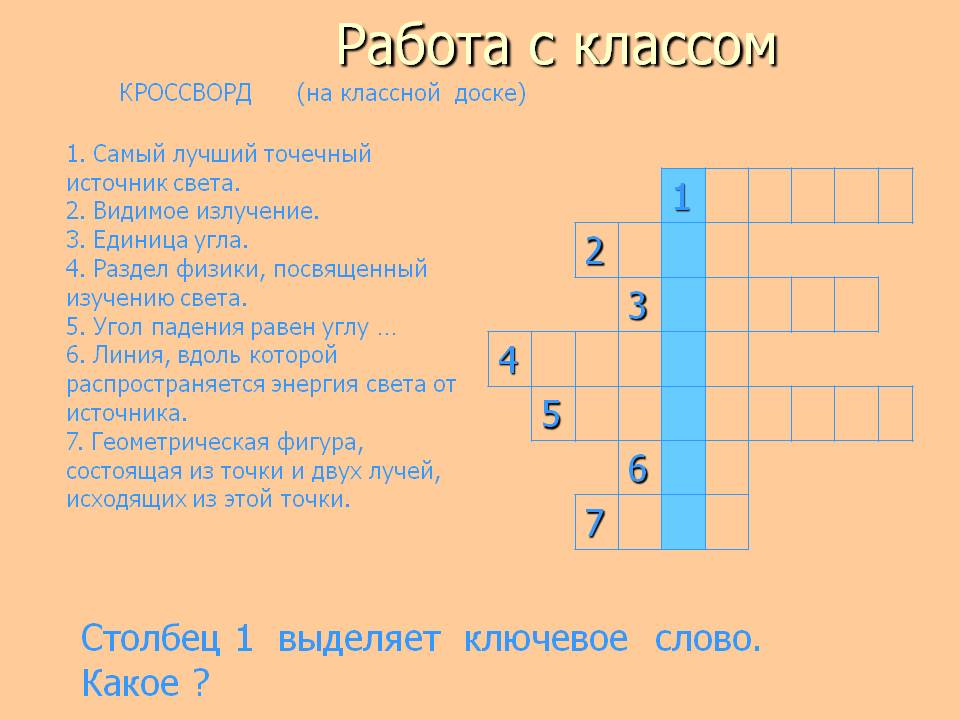 Работа с классом

КРОССВОРД (на классной доске)

1. Самый лучший точечный источник света.
2. Видимое излучение.
3. Единица угла.
4. Раздел физики, посвященный изучению света.
5. Угол падения равен углу …
6. Линия, вдоль которой распространяется энергия света от источника.
7. Геометрическая фигура, состоящая из точки и двух лучей, исходящих из этой точки.

1
2
3
4
5
6
7

Столбец 1 выделяет ключевое слово. Какое ?